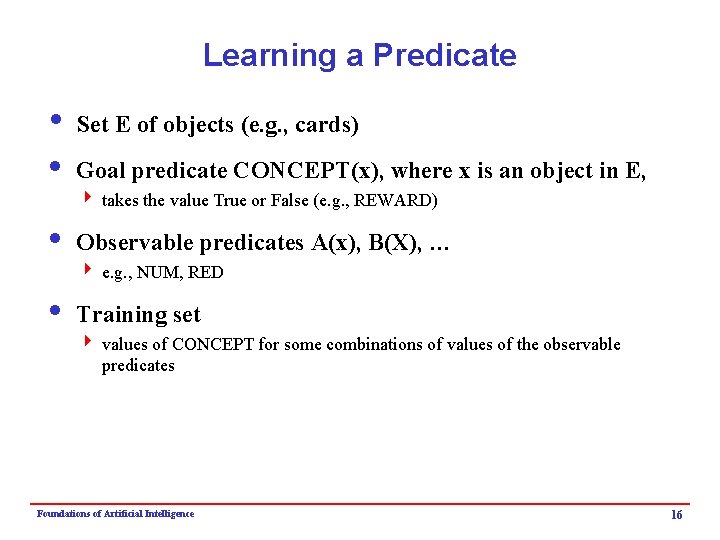 Learning a Predicate

• Set E of objects (e.g., cards)

• Goal predicate CONCEPT(x), where x is an object in E,
  ‣ takes the value True or False (e.g., REWARD)

• Observable predicates A(x), B(X), …
  ‣ e.g., NUM, RED

• Training set
  ‣ values of CONCEPT for some combinations of values of the observable predicates

Foundations of Artificial Intelligence

16